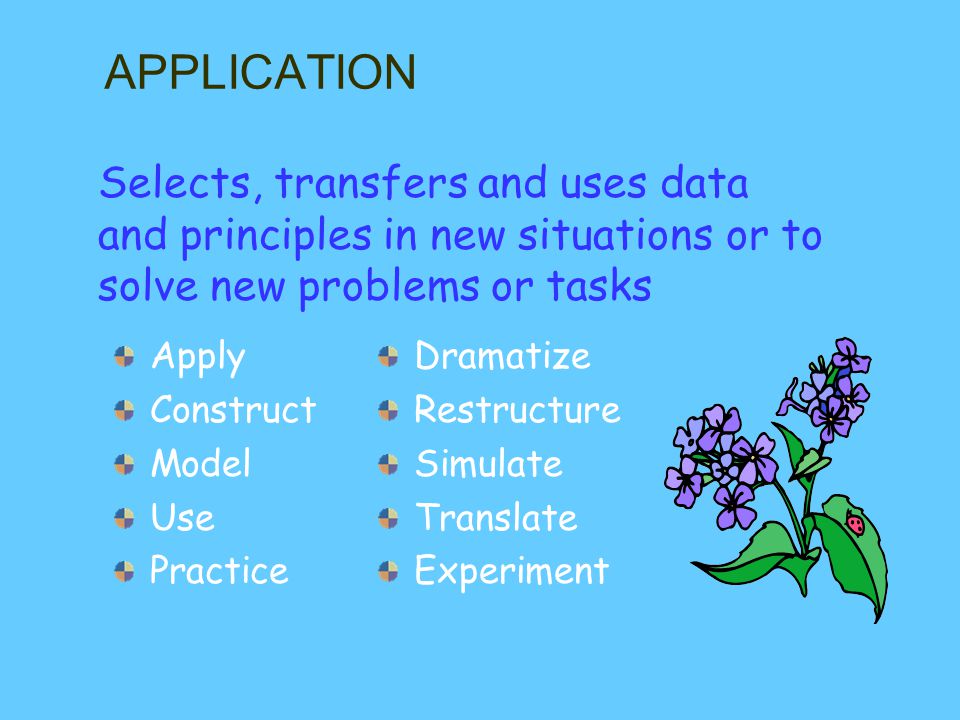 APPLICATION

Selects, transfers and uses data and principles in new situations or to solve new problems or tasks

Apply
Construct
Model
Use
Practice

Dramatize
Restructure
Simulate
Translate
Experiment